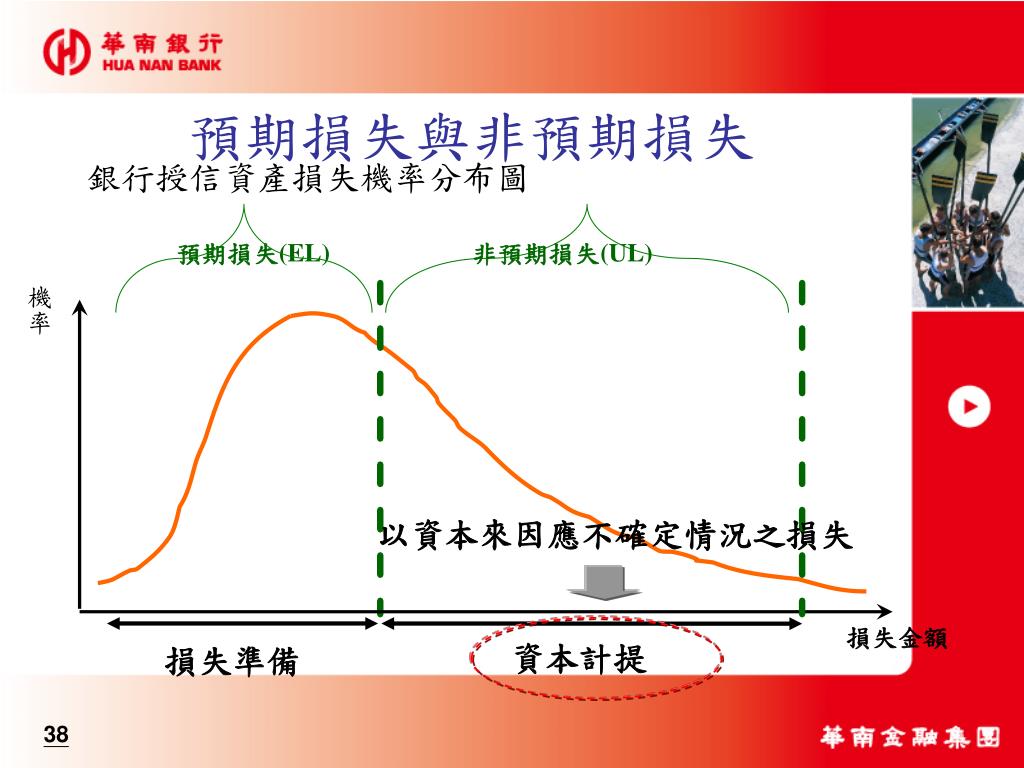 華南銀行
HUA NAN BANK

預期損失與非預期損失

銀行授信資產損失機率分布圖

預期損失(EL)

非預期損失(UL)

機率

以資本來因應不確定情況之損失

損失金額

損失準備

資本計提

38

華南金融集團